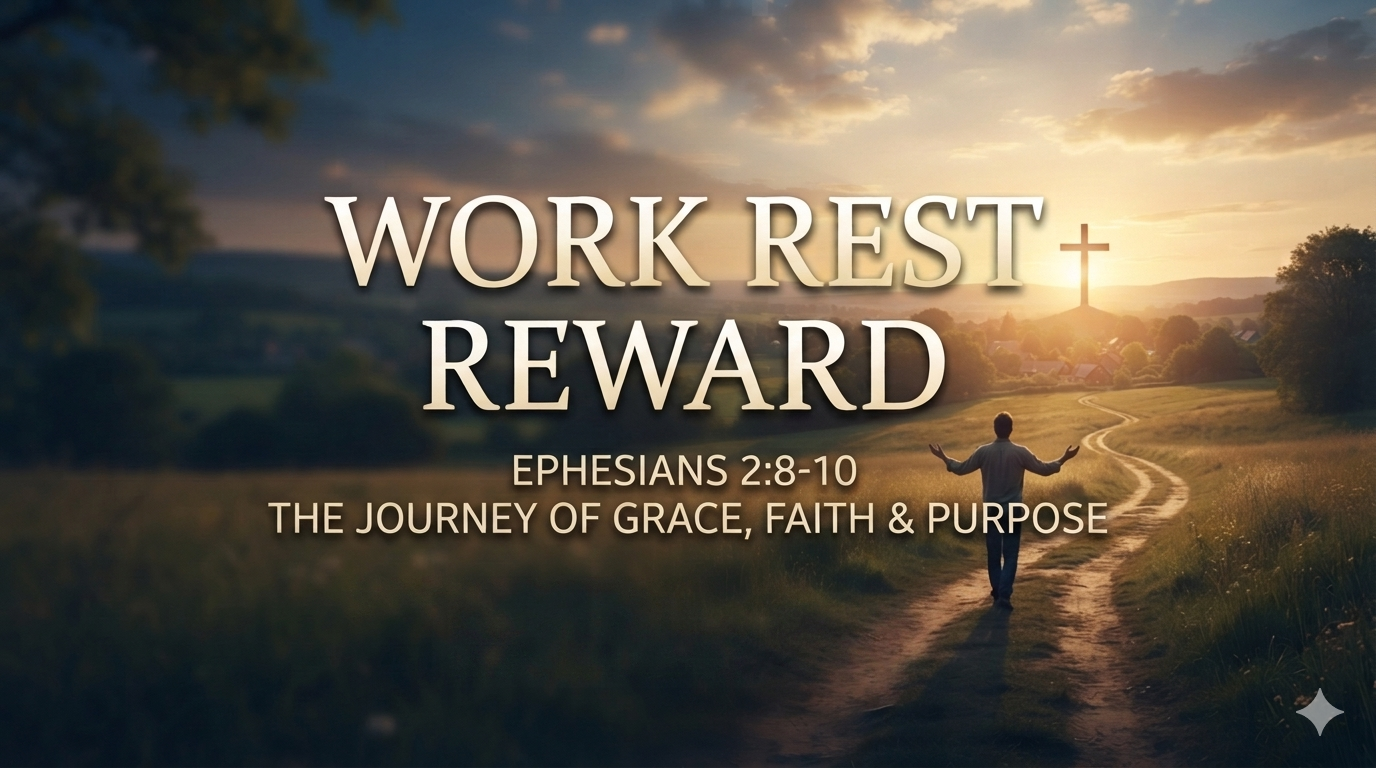 WORK REST REWARD

EPHESIANS 2:8-10
THE JOURNEY OF GRACE, FAITH & PURPOSE